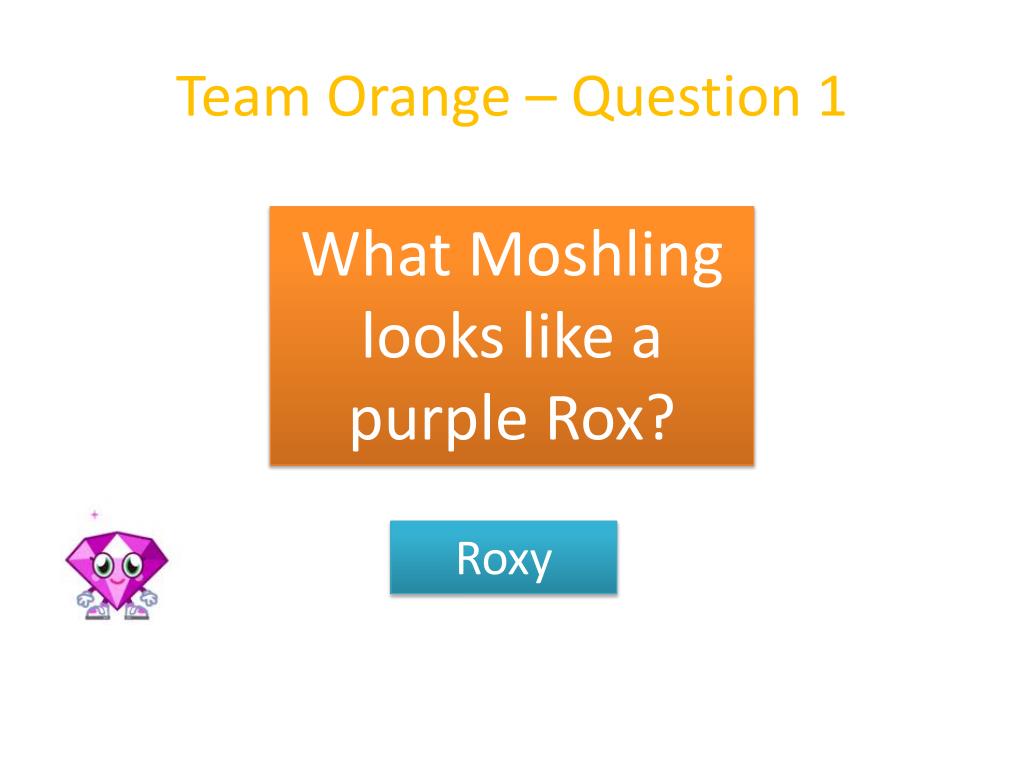 Team Orange – Question 1

What Moshling looks like a purple Rox?

Roxy